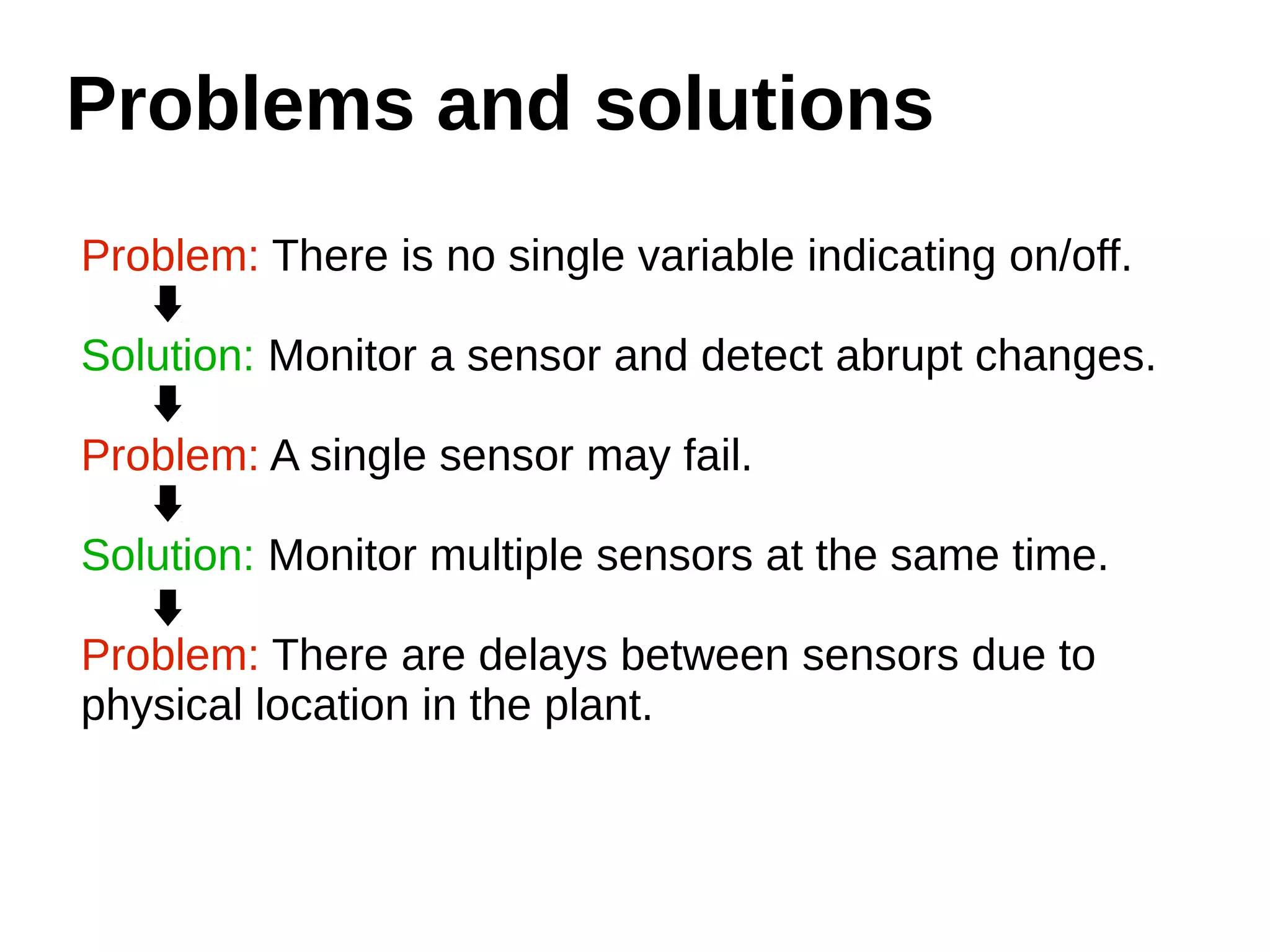 Problems and solutions

Problem: There is no single variable indicating on/off.

Solution: Monitor a sensor and detect abrupt changes.

Problem: A single sensor may fail.

Solution: Monitor multiple sensors at the same time.

Problem: There are delays between sensors due to physical location in the plant.